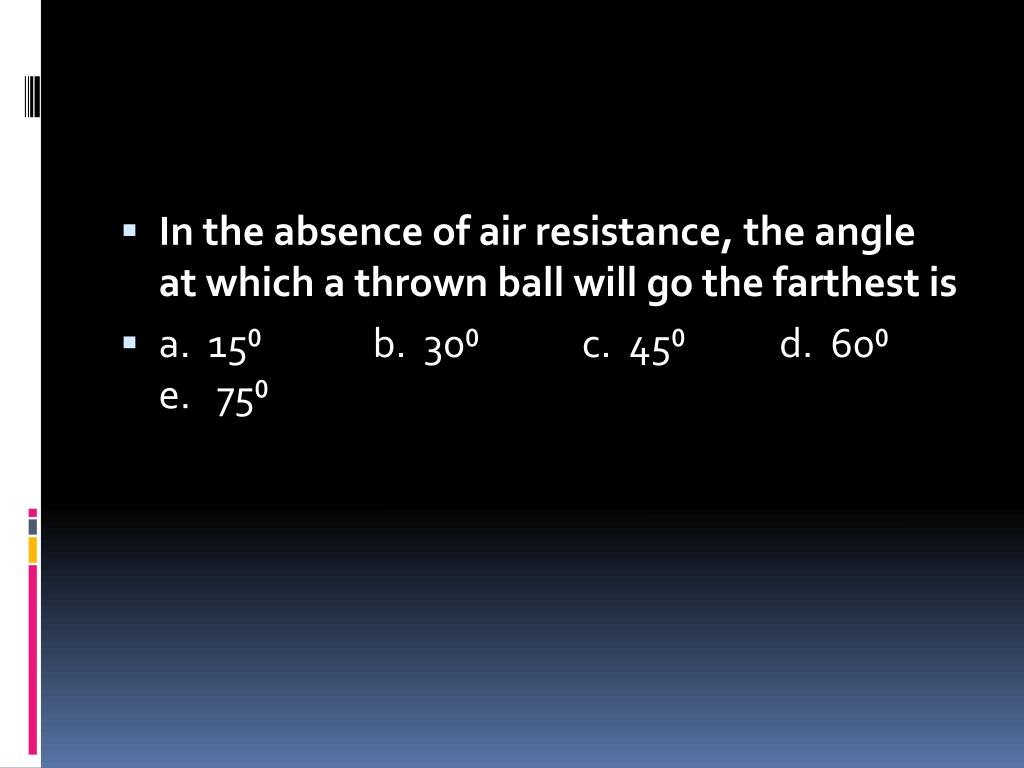 In the absence of air resistance, the angle at which a thrown ball will go the farthest is

a. $15^0$ b. $30^0$ c. $45^0$ d. $60^0$ e. $75^0$